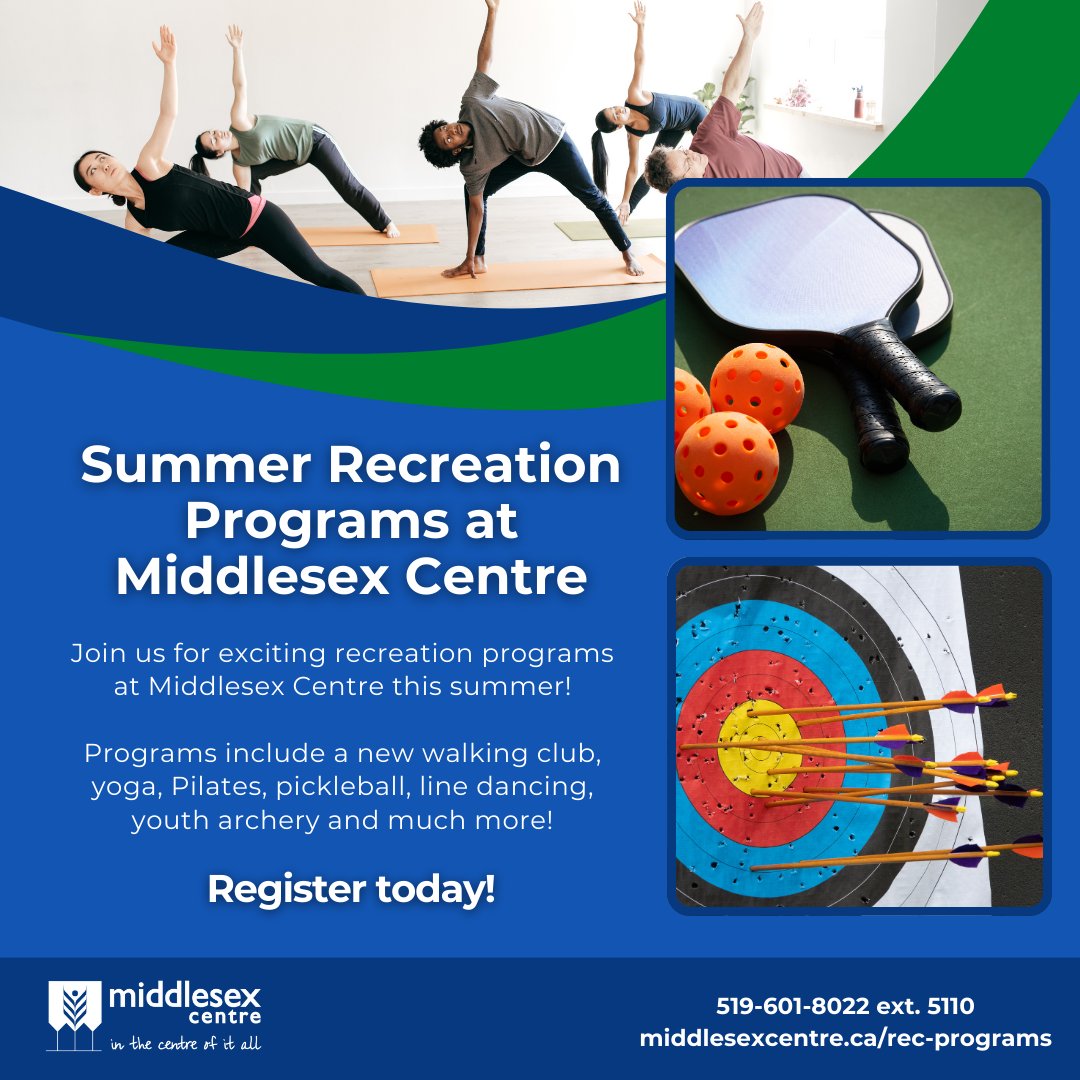 Summer Recreation Programs at Middlesex Centre

Join us for exciting recreation programs at Middlesex Centre this summer!

Programs include a new walking club, yoga, Pilates, pickleball, line dancing, youth archery and much more!

Register today!

middlesex centre
in the centre of it all

519-601-8022 ext. 5110
middlesexcentre.ca/rec-programs